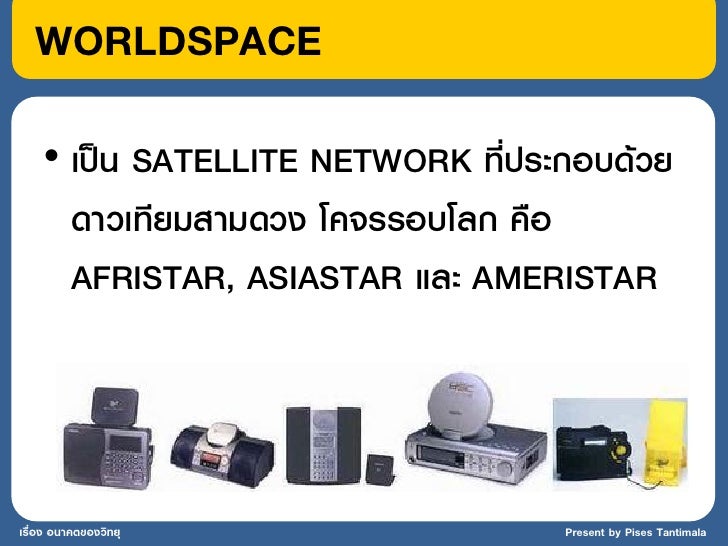 WORLDSPACE

• เป็น SATELLITE NETWORK ที่ประกอบด้วยดาวเทียมสามดวง โคจรรอบโลก คือ AFRISTAR, ASIASTAR และ AMERISTAR

เรื่อง อนาคตของวิทยุ

Present by Pises Tantimala